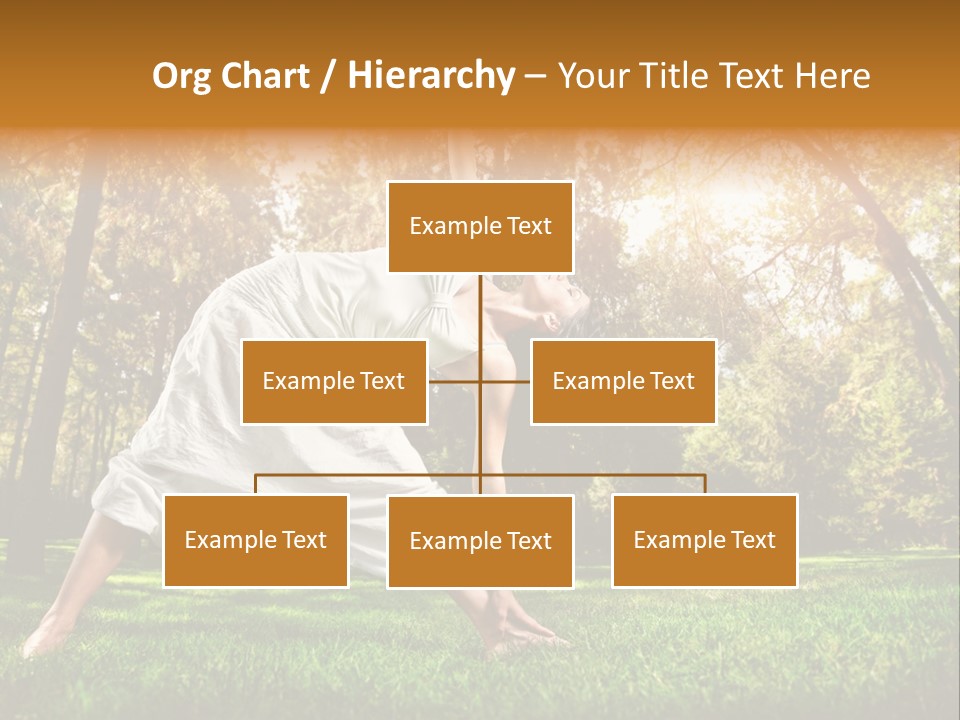 Org Chart / Hierarchy – Your Title Text Here

Example Text

Example Text

Example Text

Example Text

Example Text

Example Text